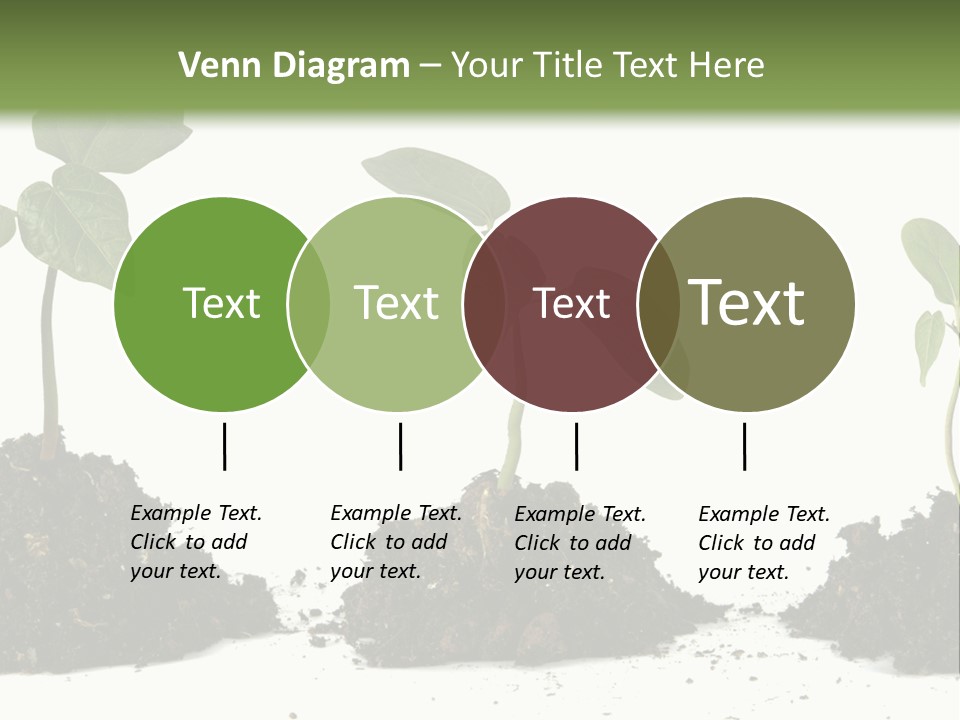 Venn Diagram – Your Title Text Here

Text

Text

Text

Text

Example Text. Click to add your text.

Example Text. Click to add your text.

Example Text. Click to add your text.

Example Text. Click to add your text.